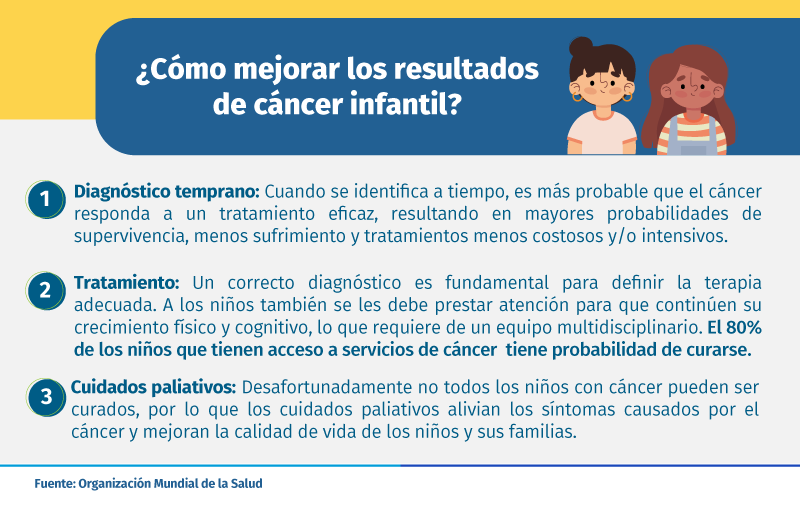 ¿Cómo mejorar los resultados de cáncer infantil?

1 Diagnóstico temprano: Cuando se identifica a tiempo, es más probable que el cáncer responda a un tratamiento eficaz, resultando en mayores probabilidades de supervivencia, menos sufrimiento y tratamientos menos costosos y/o intensivos.

2 Tratamiento: Un correcto diagnóstico es fundamental para definir la terapia adecuada. A los niños también se les debe prestar atención para que continúen su crecimiento físico y cognitivo, lo que requiere de un equipo multidisciplinario. El 80% de los niños que tienen acceso a servicios de cáncer tiene probabilidad de curarse.

3 Cuidados paliativos: Desafortunadamente no todos los niños con cáncer pueden ser curados, por lo que los cuidados paliativos alivian los síntomas causados por el cáncer y mejoran la calidad de vida de los niños y sus familias.

Fuente: Organización Mundial de la Salud